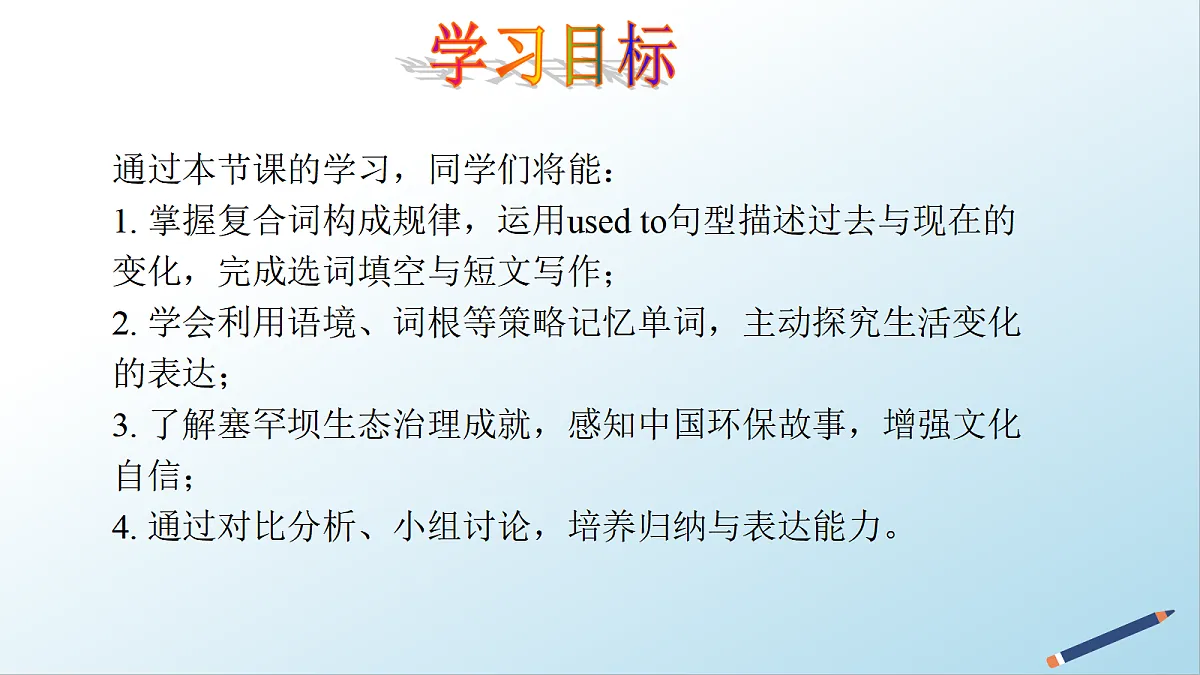 学习目标

通过本节课的学习，同学们将能：
1. 掌握复合词构成规律，运用used to句型描述过去与现在的变化，完成选词填空与短文写作；
2. 学会利用语境、词根等策略记忆单词，主动探究生活变化的表达；
3. 了解塞罕坝生态治理成就，感知中国环保故事，增强文化自信；
4. 通过对比分析、小组讨论，培养归纳与表达能力。